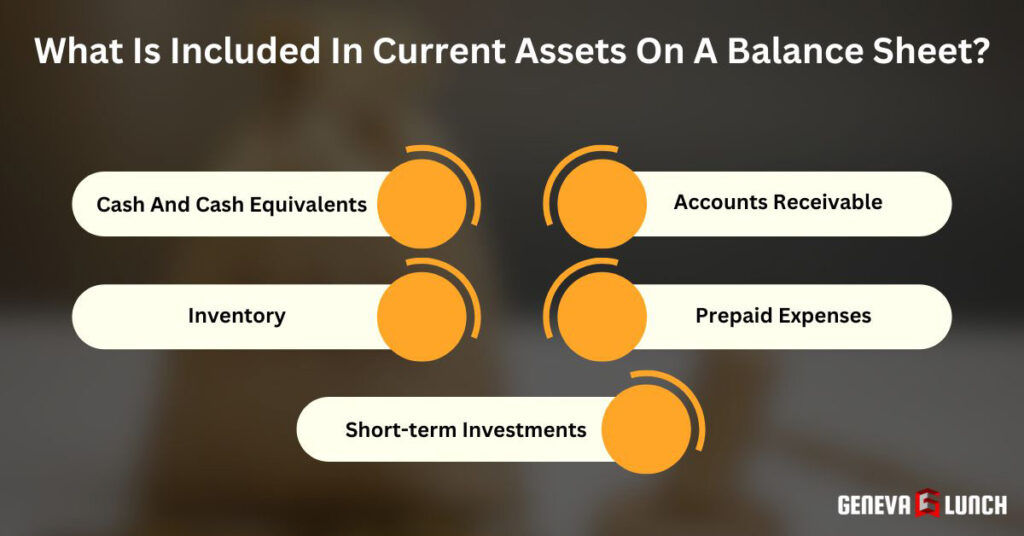 What Is Included In Current Assets On A Balance Sheet?

Cash And Cash Equivalents

Accounts Receivable

Inventory

Prepaid Expenses

Short-term Investments

GENEVA LUNCH